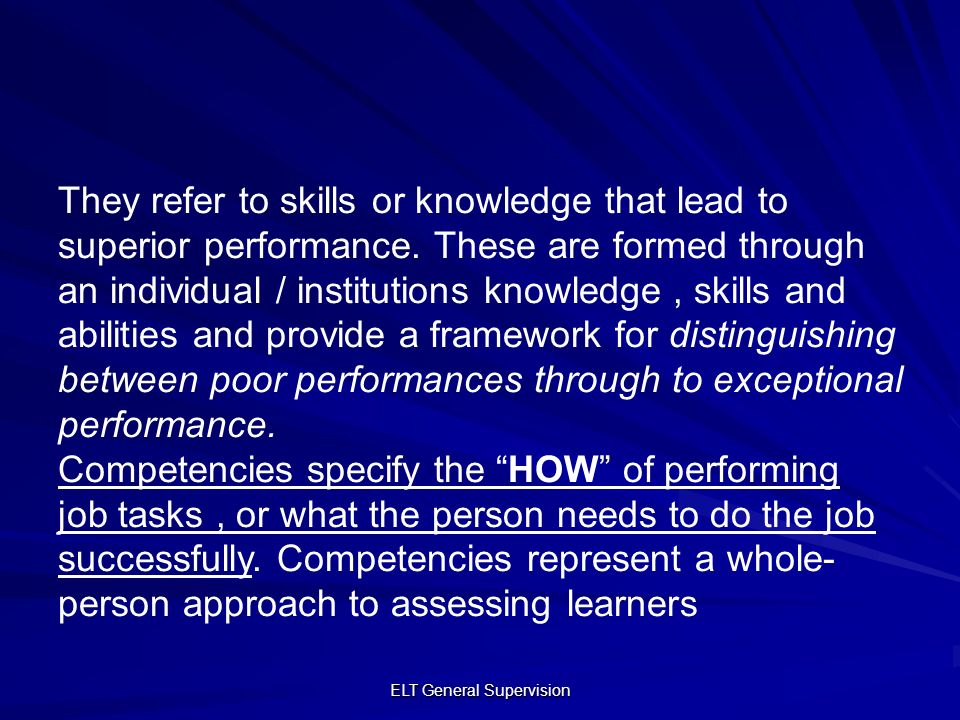 They refer to skills or knowledge that lead to superior performance. These are formed through an individual / institutions knowledge , skills and abilities and provide a framework for distinguishing between poor performances through to exceptional performance.
Competencies specify the “HOW” of performing job tasks , or what the person needs to do the job successfully. Competencies represent a whole-person approach to assessing learners

ELT General Supervision